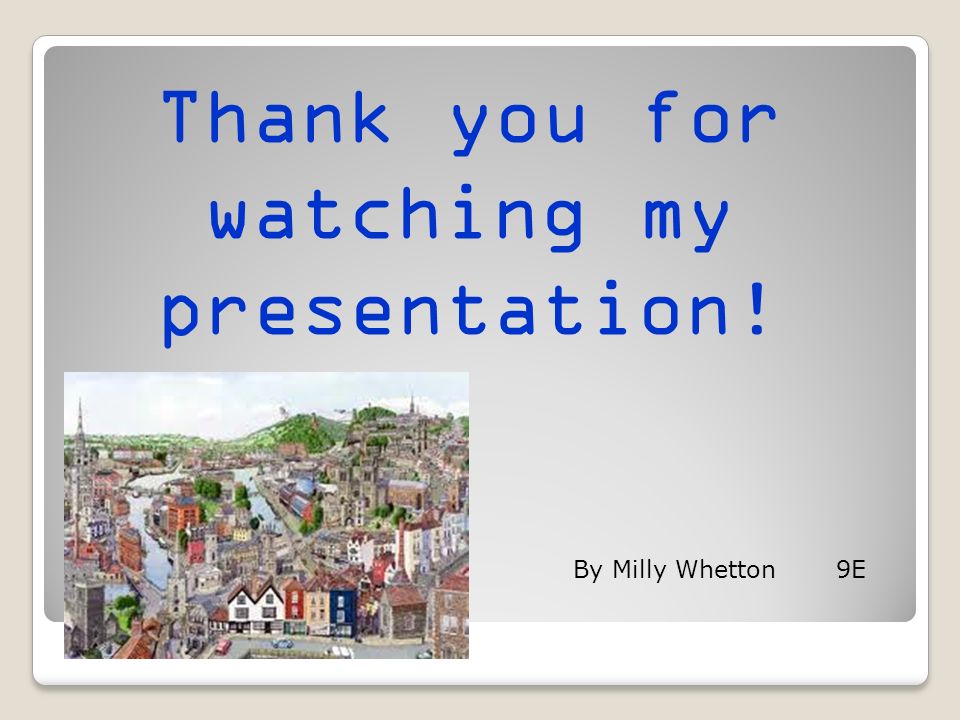 Thank you for watching my presentation!

By Milly Whetton 9E